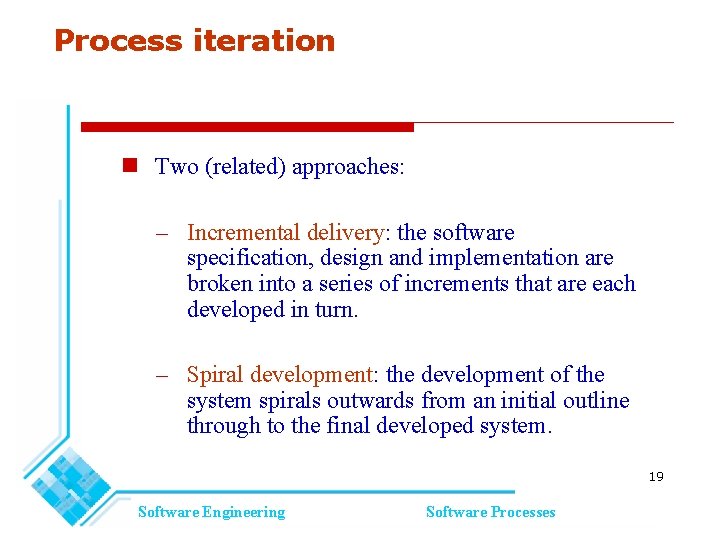 Process iteration

Two (related) approaches:

– Incremental delivery: the software specification, design and implementation are broken into a series of increments that are each developed in turn.

– Spiral development: the development of the system spirals outwards from an initial outline through to the final developed system.

19

Software Engineering

Software Processes